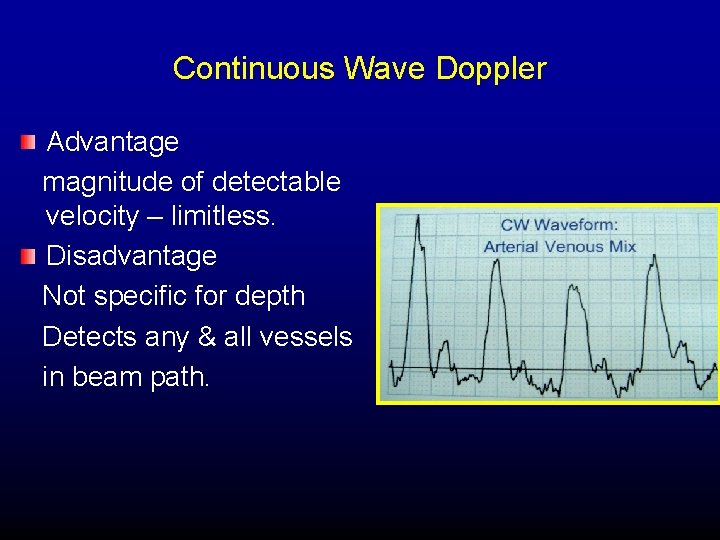 Continuous Wave Doppler

Advantage

magnitude of detectable velocity – limitless.

Disadvantage

Not specific for depth

Detects any & all vessels in beam path.

CW Waveform:
Arterial Venous Mix